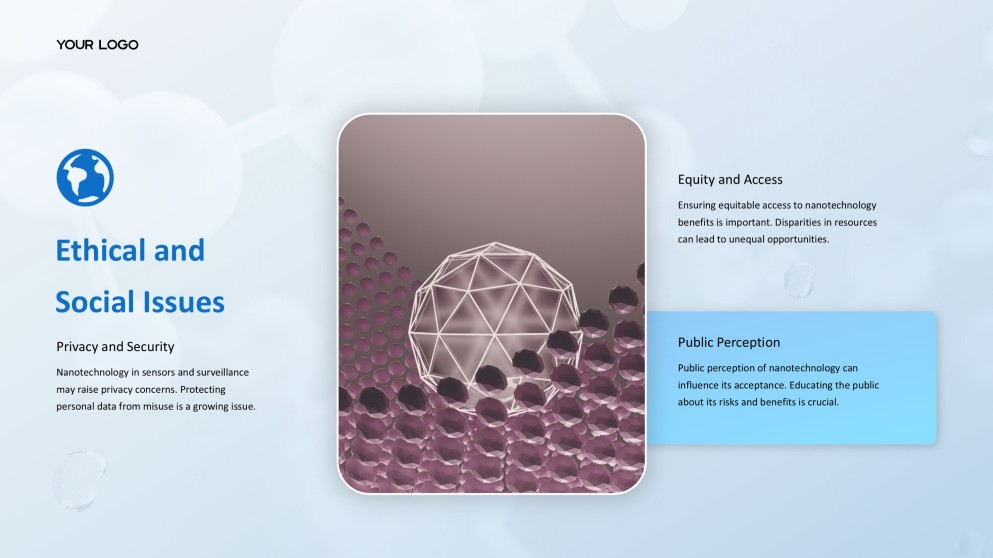 YOUR LOGO

Ethical and Social Issues

Privacy and Security

Nanotechnology in sensors and surveillance may raise privacy concerns. Protecting personal data from misuse is a growing issue.

Equity and Access

Ensuring equitable access to nanotechnology benefits is important. Disparities in resources can lead to unequal opportunities.

Public Perception

Public perception of nanotechnology can influence its acceptance. Educating the public about its risks and benefits is crucial.